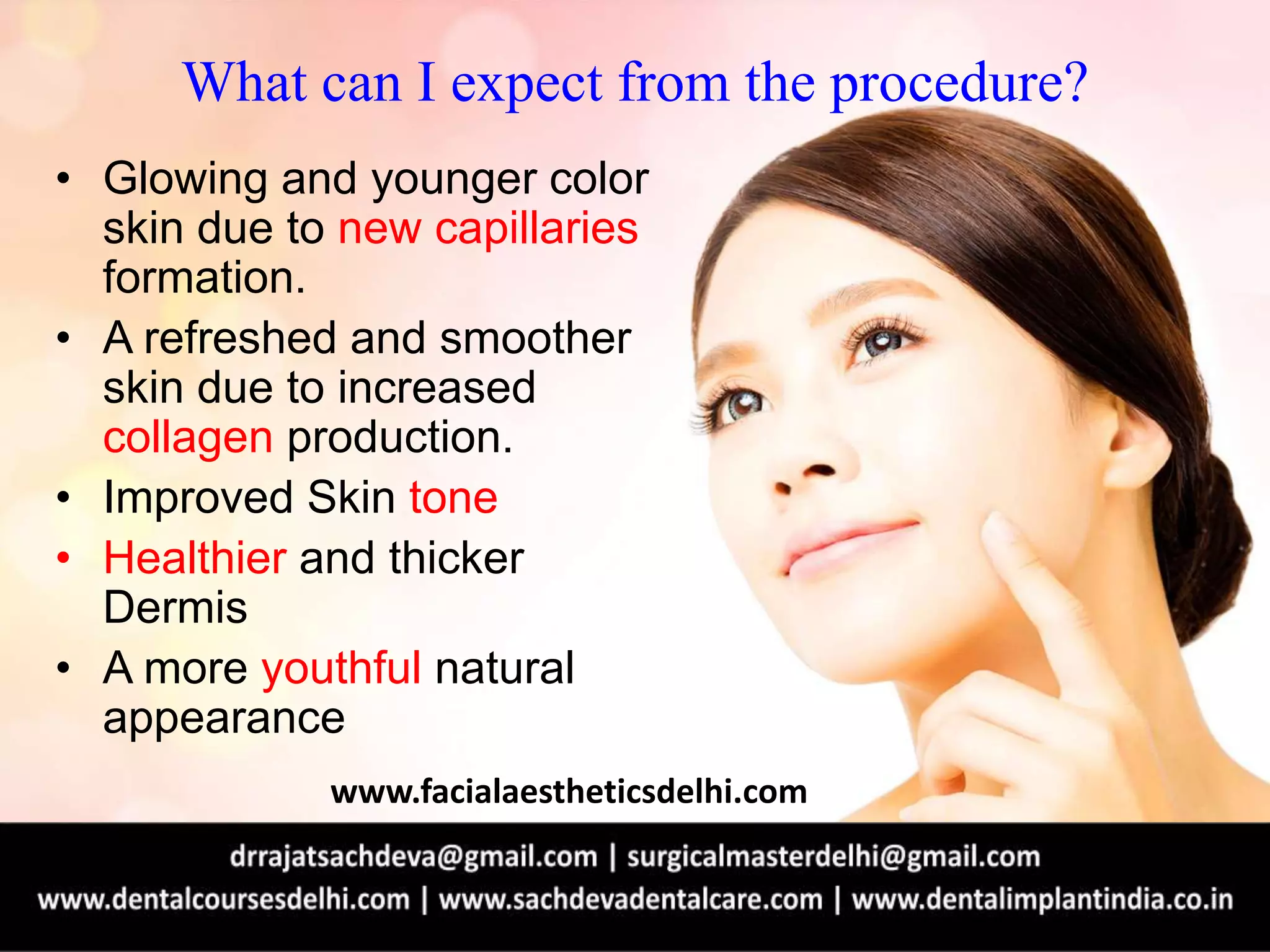 What can I expect from the procedure?

• Glowing and younger color skin due to new capillaries formation.
• A refreshed and smoother skin due to increased collagen production.
• Improved Skin tone
• Healthier and thicker Dermis
• A more youthful natural appearance

www.facialaestheticsdelhi.com

drrajatsachdeva@gmail.com | surgicalmasterdelhi@gmail.com
www.dentalcoursesdelhi.com | www.sachdevadentalcare.com | www.dentalimplantindia.co.in